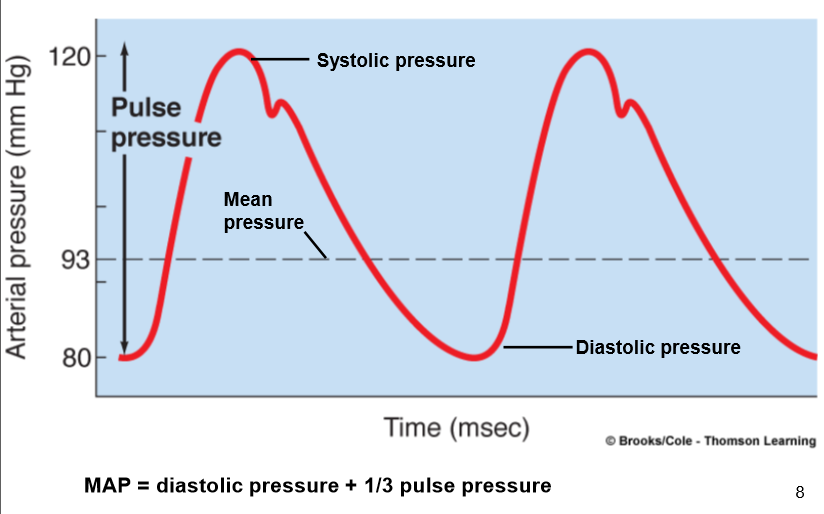 Arterial pressure (mm Hg)

120

93

80

Pulse pressure

Systolic pressure

Mean pressure

Diastolic pressure

Time (msec)

© Brooks/Cole - Thomson Learning

MAP = diastolic pressure + 1/3 pulse pressure

8